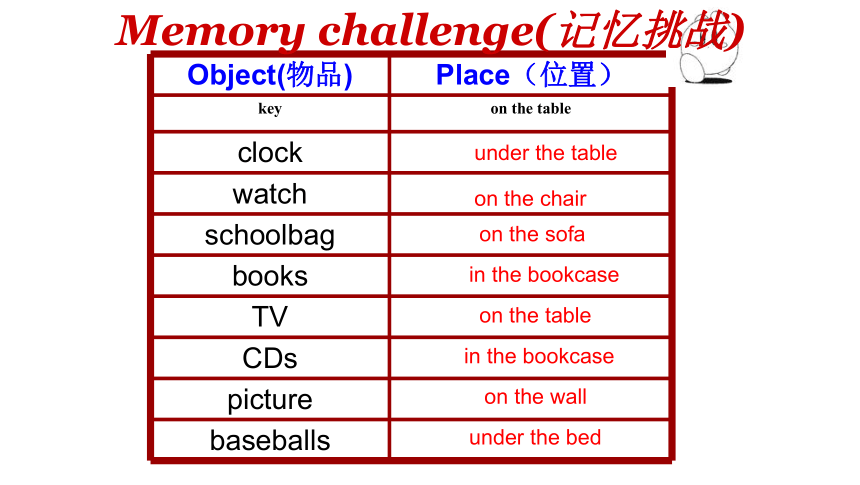 Memory challenge(记忆挑战)

| Object(物品) | Place（位置） |
|---|---|
| key | on the table |
| clock | under the table |
| watch | on the chair |
| schoolbag | on the sofa |
| books | in the bookcase |
| TV | on the table |
| CDs | in the bookcase |
| picture | on the wall |
| baseballs | under the bed |